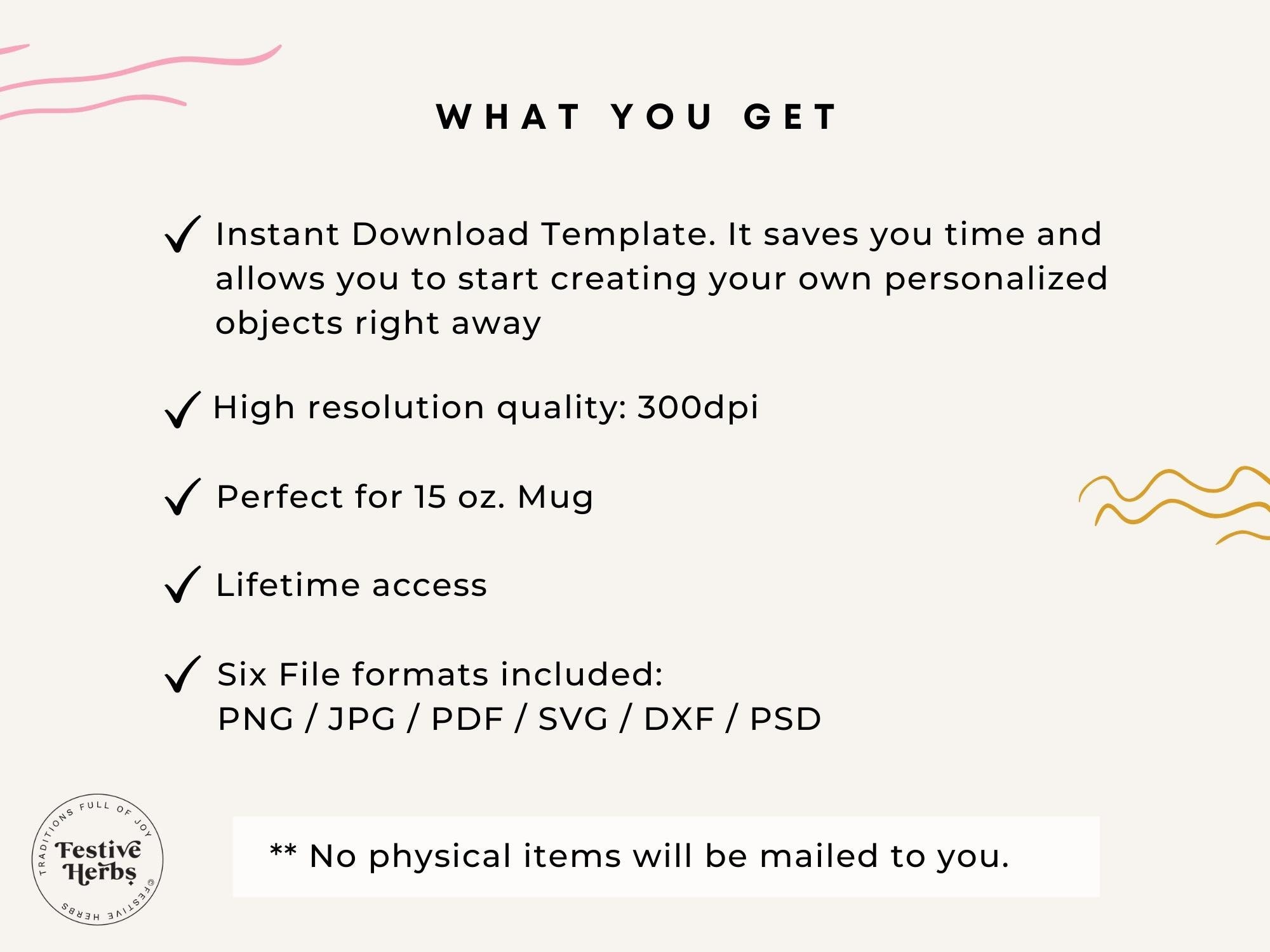 WHAT YOU GET

✓ Instant Download Template. It saves you time and allows you to start creating your own personalized objects right away

✓ High resolution quality: 300dpi

✓ Perfect for 15 oz. Mug

✓ Lifetime access

✓ Six File formats included:
PNG / JPG / PDF / SVG / DXF / PSD

TRADITIONS FULL OF JOY
Festive Herbs
©FESTIVE HERBS

** No physical items will be mailed to you.